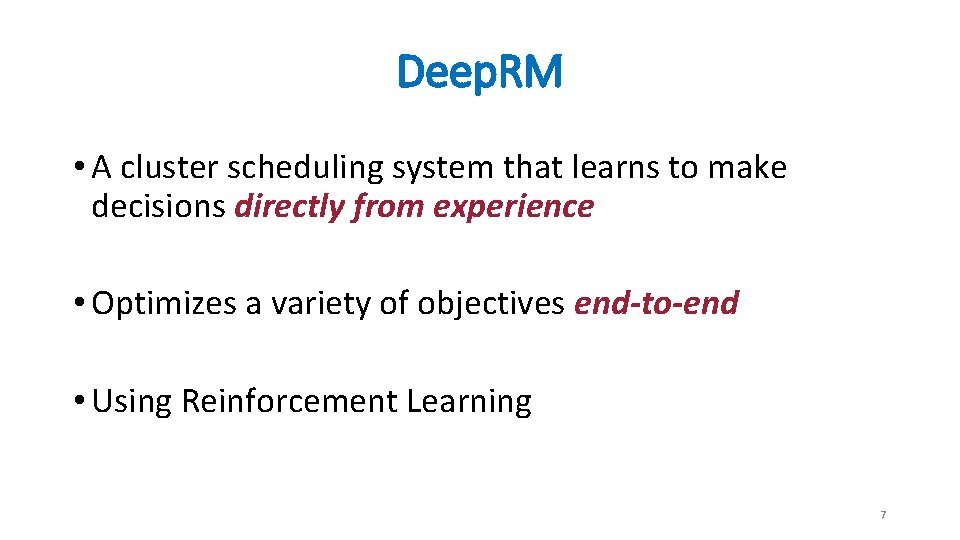 DeepRM

• A cluster scheduling system that learns to make decisions directly from experience

• Optimizes a variety of objectives end-to-end

• Using Reinforcement Learning

7